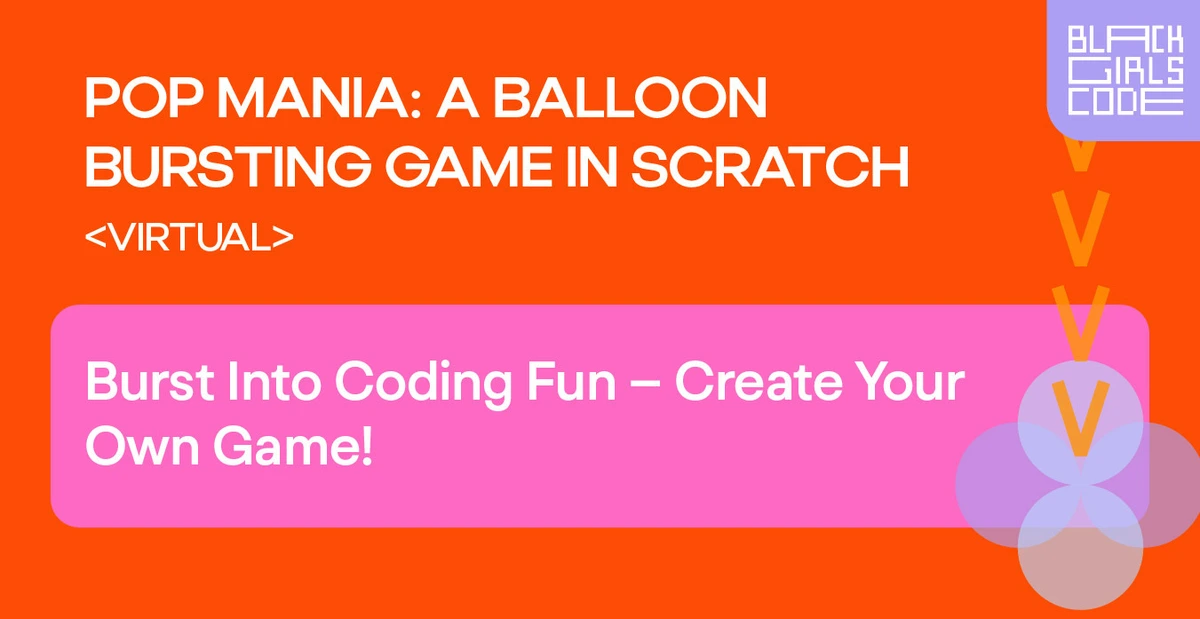 POP MANIA: A BALLOON BURSTING GAME IN SCRATCH

<VIRTUAL>

BLACK GIRLS CODE

Burst Into Coding Fun – Create Your Own Game!